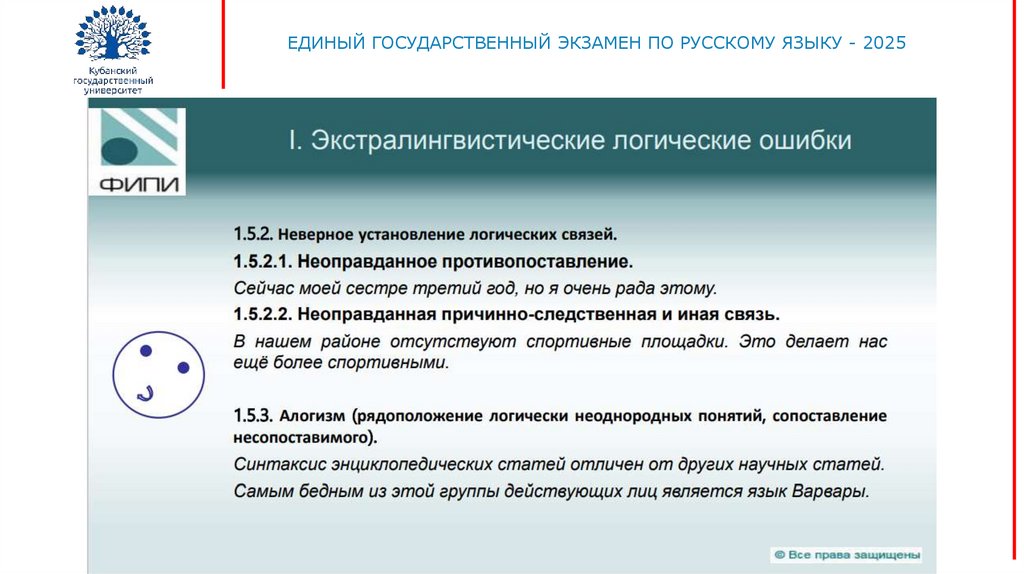 Кубанский государственный университет

ЕДИНЫЙ ГОСУДАРСТВЕННЫЙ ЭКЗАМЕН ПО РУССКОМУ ЯЗЫКУ - 2025

ФИПИ

I. Экстралингвистические логические ошибки

1.5.2. Неверное установление логических связей.

1.5.2.1. Неоправданное противопоставление.

Сейчас моей сестре третий год, но я очень рада этому.

1.5.2.2. Неоправданная причинно-следственная и иная связь.

В нашем районе отсутствуют спортивные площадки. Это делает нас ещё более спортивными.

1.5.3. Алогизм (рядоположение логически неоднородных понятий, сопоставление несопоставимого).

Синтаксис энциклопедических статей отличен от других научных статей.

Самым бедным из этой группы действующих лиц является язык Варвары.

© Все права защищены